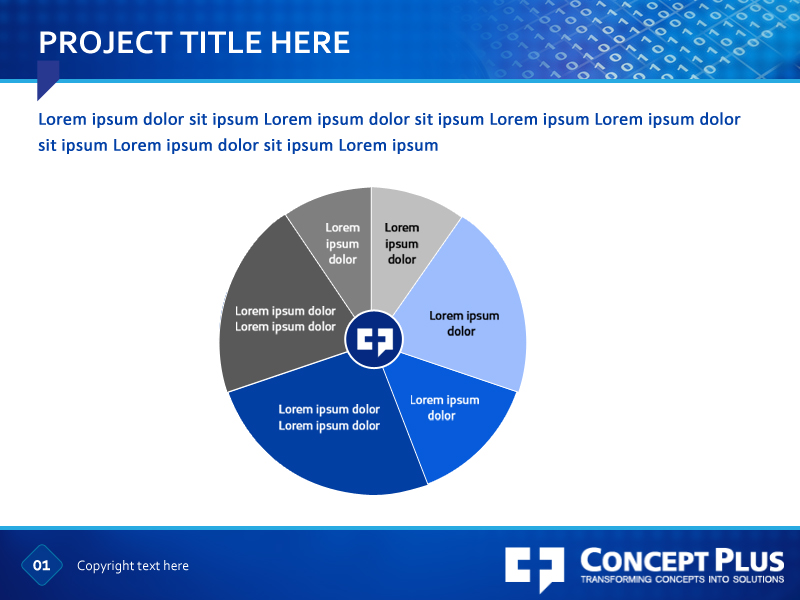 PROJECT TITLE HERE

Lorem ipsum dolor sit ipsum Lorem ipsum dolor sit ipsum Lorem ipsum Lorem ipsum dolor sit ipsum Lorem ipsum dolor sit ipsum Lorem ipsum

Lorem ipsum dolor

Lorem ipsum dolor

Lorem ipsum dolor

Lorem ipsum dolor

Lorem ipsum dolor Lorem ipsum dolor

Lorem ipsum dolor Lorem ipsum dolor

01

Copyright text here

CONCEPT PLUS
TRANSFORMING CONCEPTS INTO SOLUTIONS